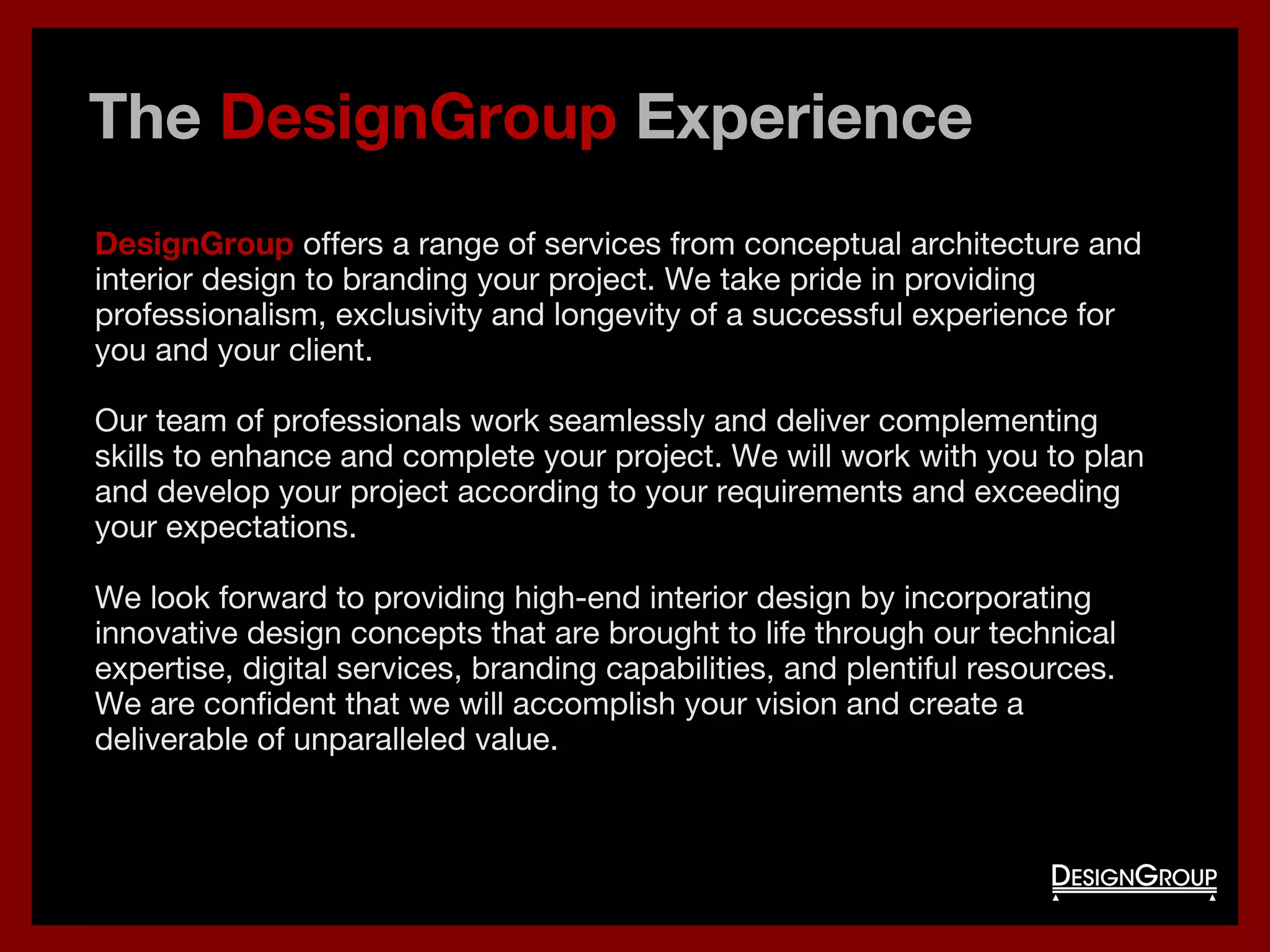 The DesignGroup Experience

DesignGroup offers a range of services from conceptual architecture and interior design to branding your project. We take pride in providing professionalism, exclusivity and longevity of a successful experience for you and your client.

Our team of professionals work seamlessly and deliver complementing skills to enhance and complete your project. We will work with you to plan and develop your project according to your requirements and exceeding your expectations.

We look forward to providing high-end interior design by incorporating innovative design concepts that are brought to life through our technical expertise, digital services, branding capabilities, and plentiful resources. We are confident that we will accomplish your vision and create a deliverable of unparalleled value.

DESIGNGROUP